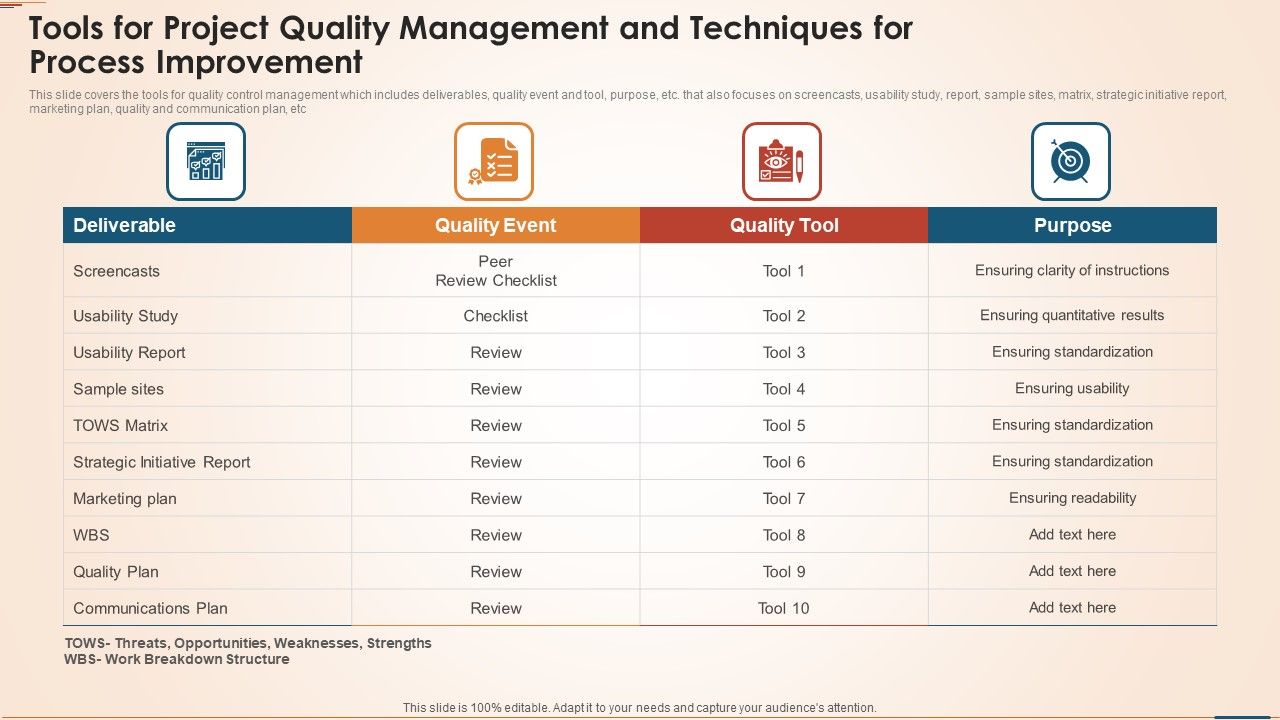 Tools for Project Quality Management and Techniques for Process Improvement

This slide covers the tools for quality control management which includes deliverables, quality event and tool, purpose, etc. that also focuses on screencasts, usability study, report, sample sites, matrix, strategic initiative report, marketing plan, quality and communication plan, etc

| Deliverable | Quality Event | Quality Tool | Purpose |
|---|---|---|---|
| Screencasts | Peer Review Checklist | Tool 1 | Ensuring clarity of instructions |
| Usability Study | Checklist | Tool 2 | Ensuring quantitative results |
| Usability Report | Review | Tool 3 | Ensuring standardization |
| Sample sites | Review | Tool 4 | Ensuring usability |
| TOWS Matrix | Review | Tool 5 | Ensuring standardization |
| Strategic Initiative Report | Review | Tool 6 | Ensuring standardization |
| Marketing plan | Review | Tool 7 | Ensuring readability |
| WBS | Review | Tool 8 | Add text here |
| Quality Plan | Review | Tool 9 | Add text here |
| Communications Plan | Review | Tool 10 | Add text here |

TOWS- Threats, Opportunities, Weaknesses, Strengths
WBS- Work Breakdown Structure

This slide is 100% editable. Adapt it to your needs and capture your audience's attention.